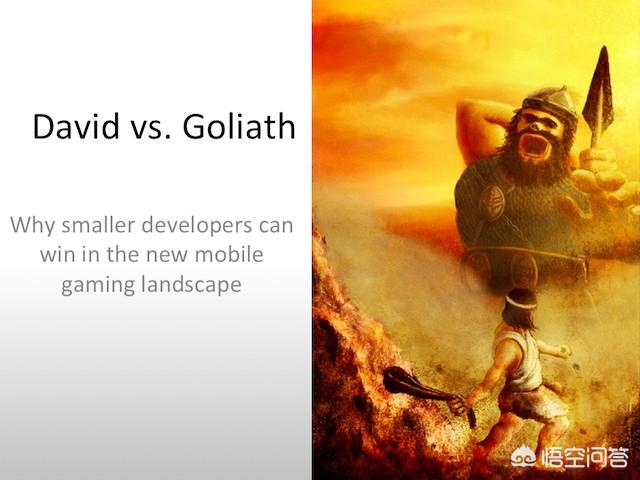 David vs. Goliath

Why smaller developers can win in the new mobile gaming landscape

悟空问答